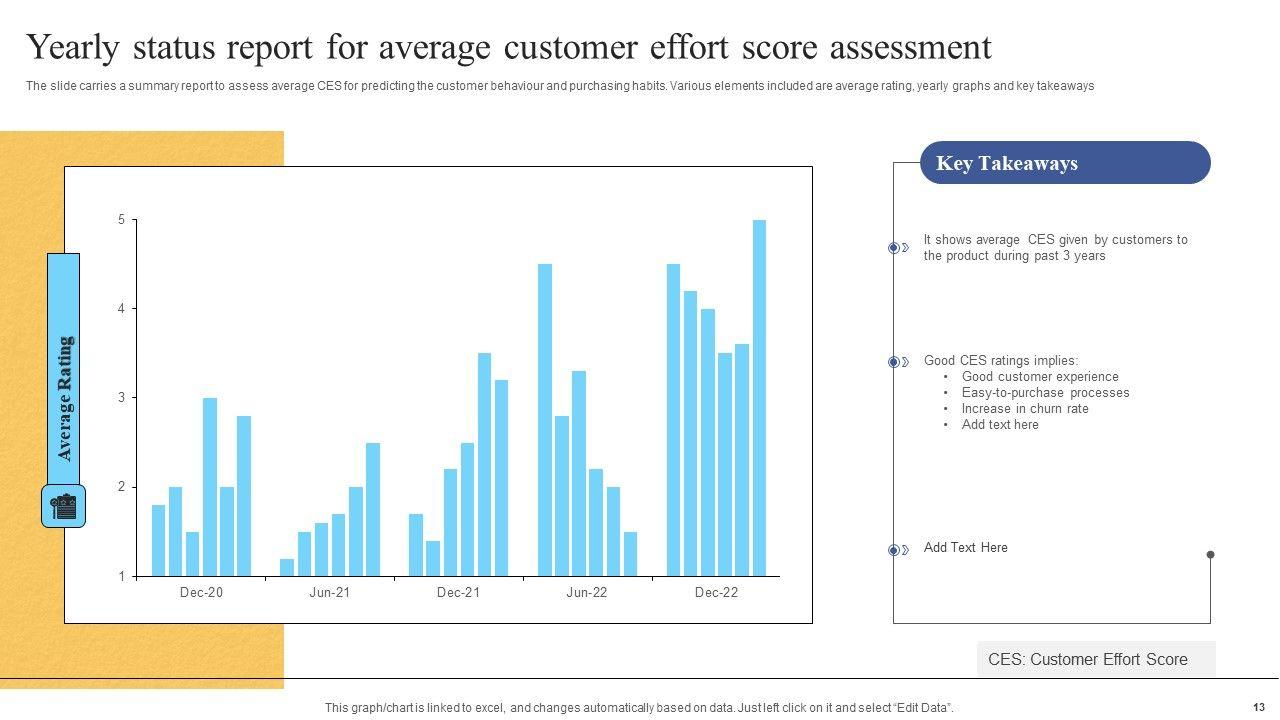 Yearly status report for average customer effort score assessment

The slide carries a summary report to assess average CES for predicting the customer behaviour and purchasing habits. Various elements included are average rating, yearly graphs and key takeaways

Average Rating

5
4
3
2
1

Dec-20
Jun-21
Dec-21
Jun-22
Dec-22

Key Takeaways

It shows average CES given by customers to the product during past 3 years

Good CES ratings implies:
• Good customer experience
• Easy-to-purchase processes
• Increase in churn rate
• Add text here

Add Text Here

CES: Customer Effort Score

This graph/chart is linked to excel, and changes automatically based on data. Just left click on it and select "Edit Data".

13